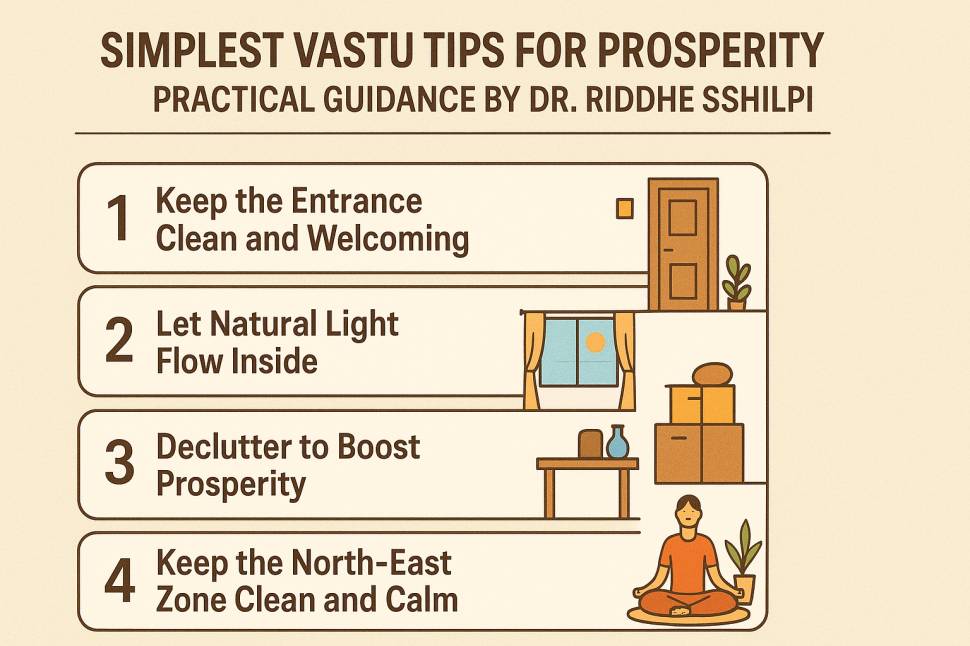 SIMPLEST VASTU TIPS FOR PROSPERITY
PRACTICAL GUIDANCE BY DR. RIDDHE SSHILPI

1 Keep the Entrance Clean and Welcoming

2 Let Natural Light Flow Inside

3 Declutter to Boost Prosperity

4 Keep the North-East Zone Clean and Calm